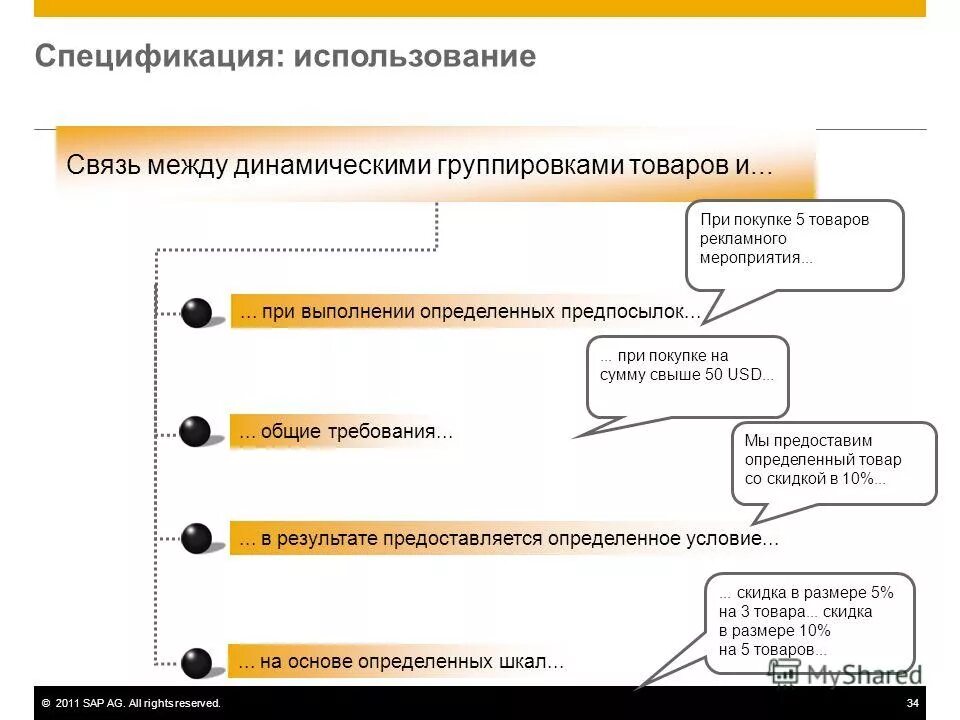 Спецификация: использование

Связь между динамическими группировками товаров и...

При покупке 5 товаров рекламного мероприятия...

... при выполнении определенных предпосылок...

... при покупке на сумму свыше 50 USD...

... общие требования...

Мы предоставим определенный товар со скидкой в 10%...

... в результате предоставляется определенное условие...

... скидка в размере 5% на 3 товара... скидка в размере 10% на 5 товаров...

... на основе определенных шкал...

MyShared

© 2011 SAP AG. All rights reserved.

34